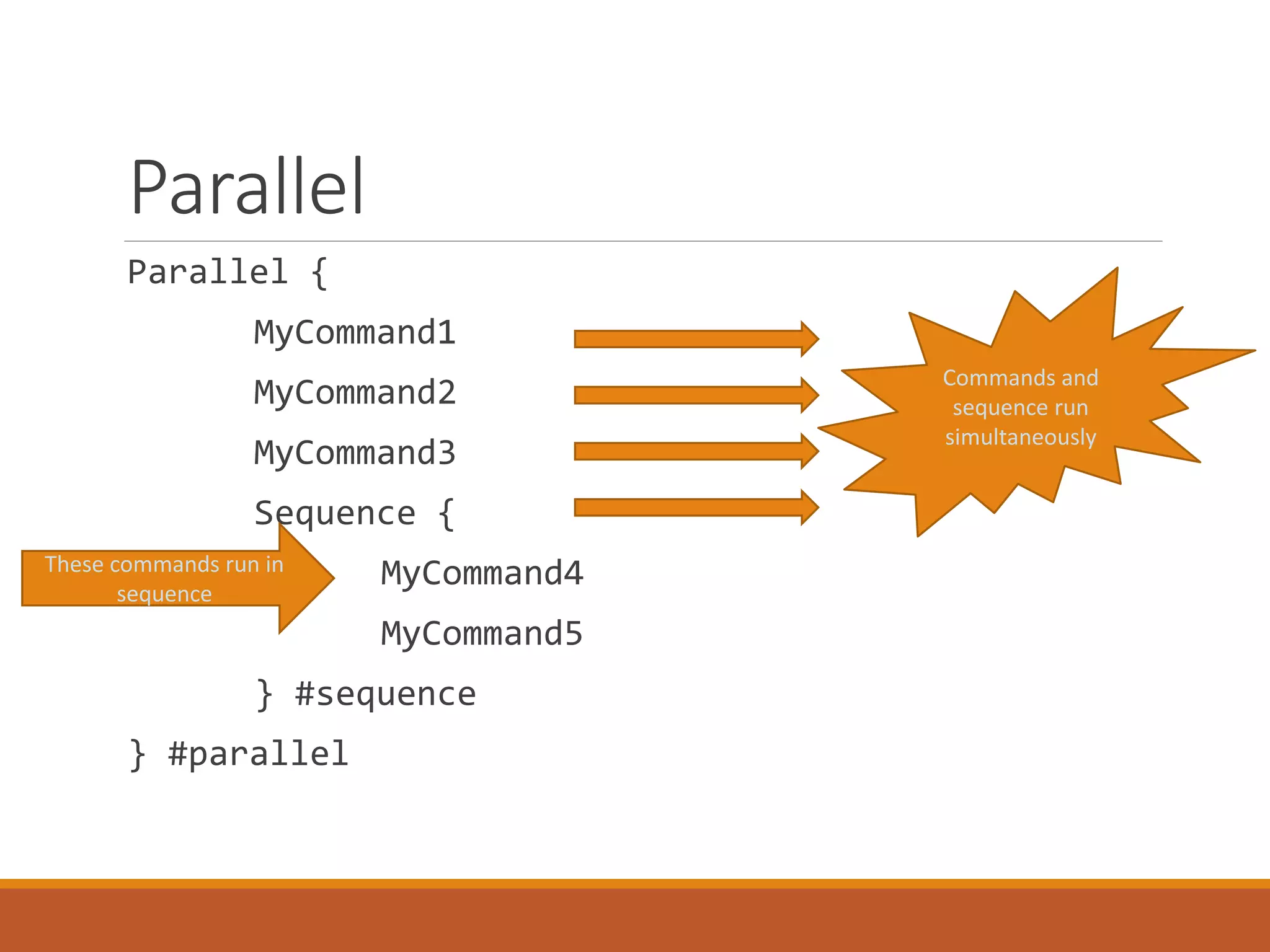 Parallel

Parallel {
MyCommand1
MyCommand2
MyCommand3
Sequence {
MyCommand4
MyCommand5
} #sequence
} #parallel

Commands and sequence run simultaneously

These commands run in sequence